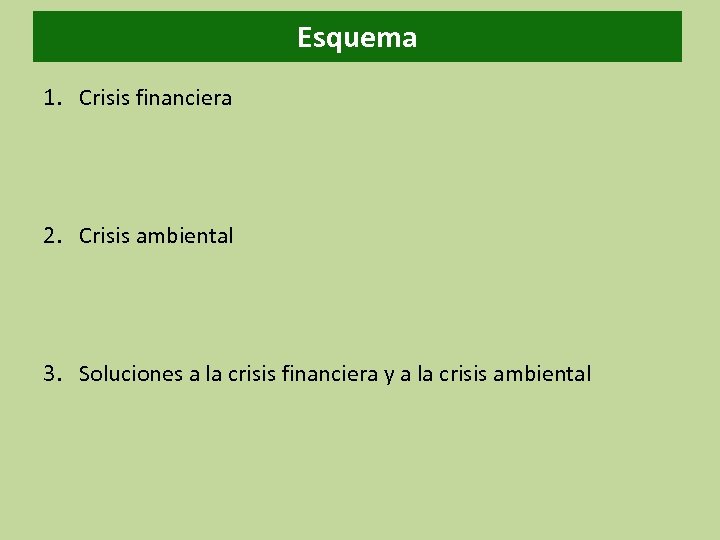 Esquema

1. Crisis financiera

2. Crisis ambiental

3. Soluciones a la crisis financiera y a la crisis ambiental